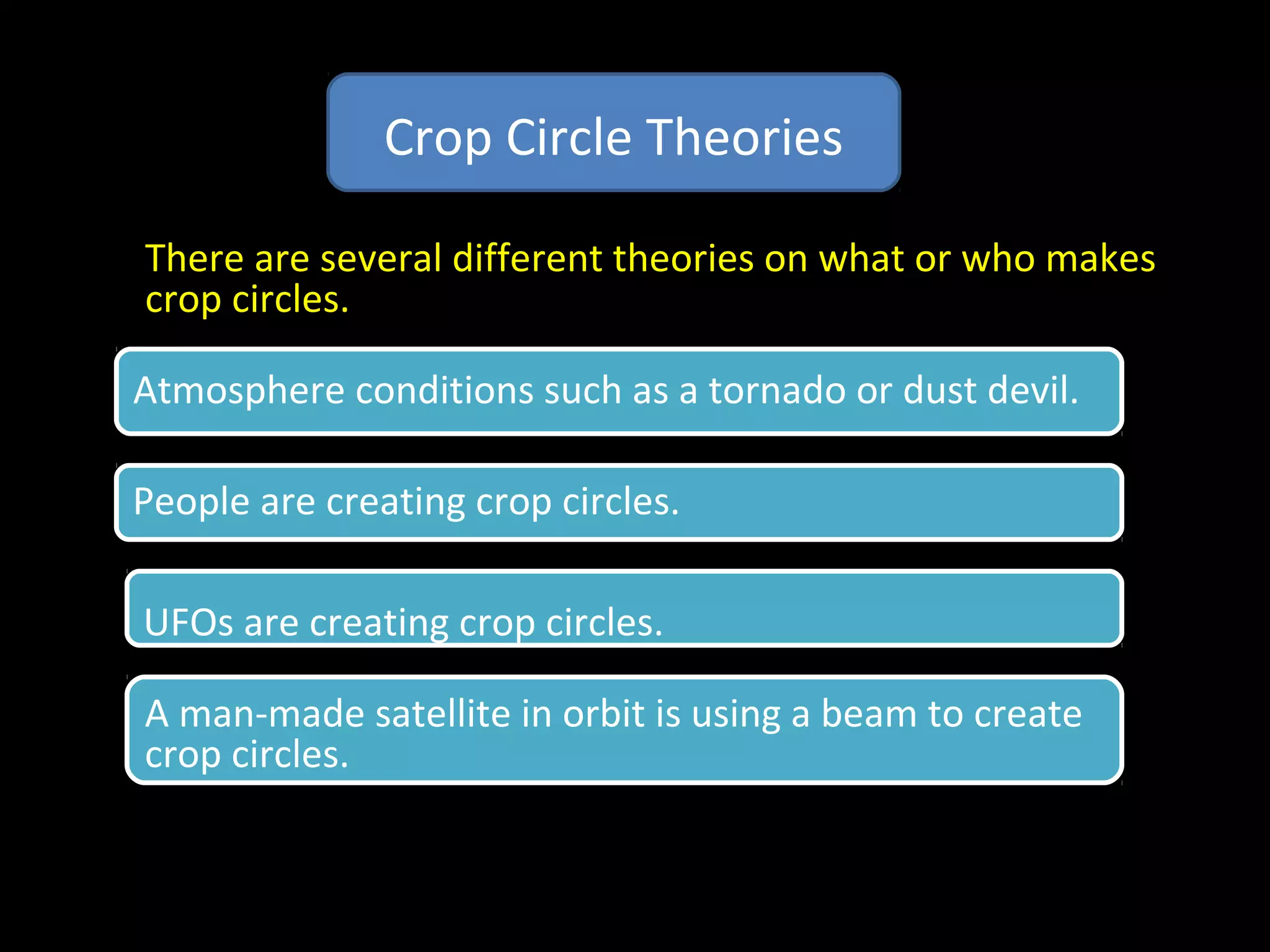 Crop Circle Theories

There are several different theories on what or who makes crop circles.

Atmosphere conditions such as a tornado or dust devil.

People are creating crop circles.

UFOs are creating crop circles.

A man-made satellite in orbit is using a beam to create crop circles.